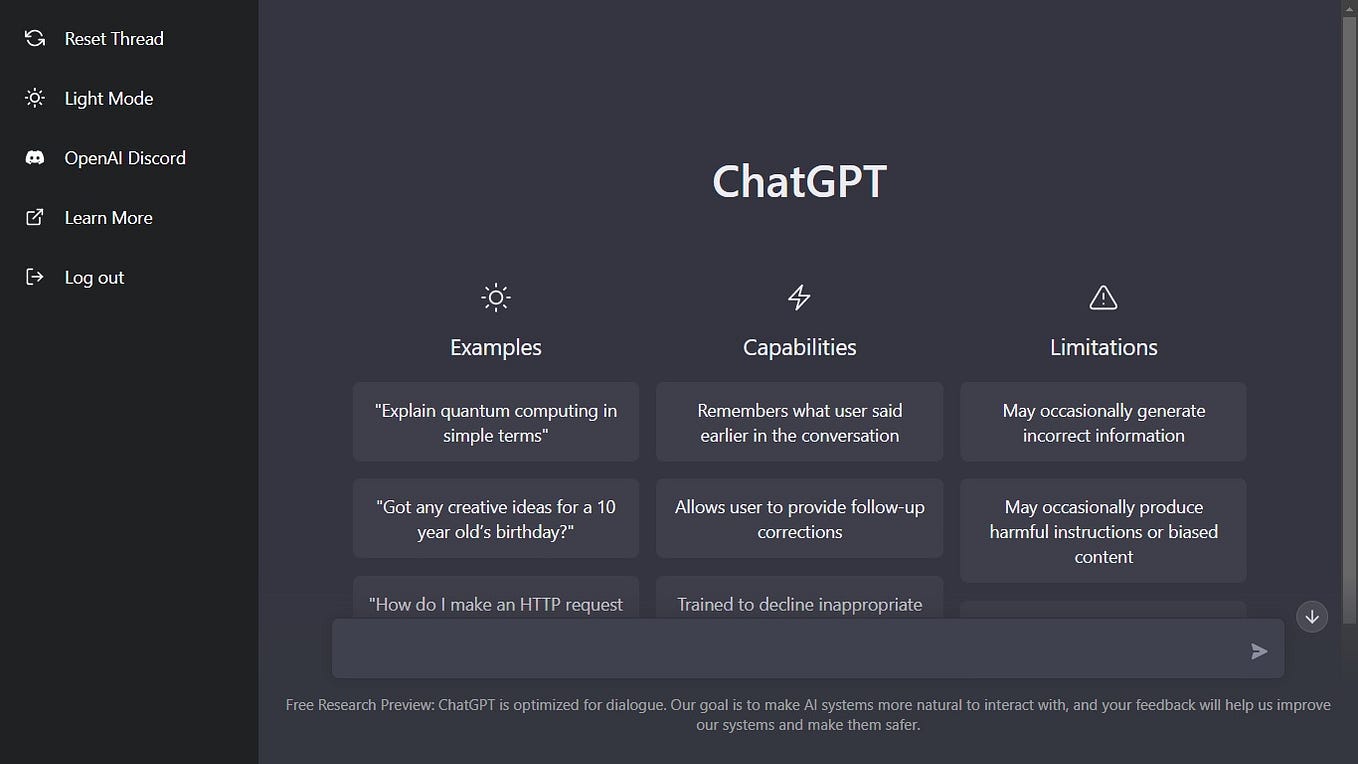 Reset Thread

Light Mode

OpenAI Discord

Learn More

Log out

ChatGPT

Examples

"Explain quantum computing in simple terms"

"Got any creative ideas for a 10 year old's birthday?"

"How do I make an HTTP request

Capabilities

Remembers what user said earlier in the conversation

Allows user to provide follow-up corrections

Trained to decline inappropriate

Limitations

May occasionally generate incorrect information

May occasionally produce harmful instructions or biased content

Free Research Preview: ChatGPT is optimized for dialogue. Our goal is to make AI systems more natural to interact with, and your feedback will help us improve our systems and make them safer.